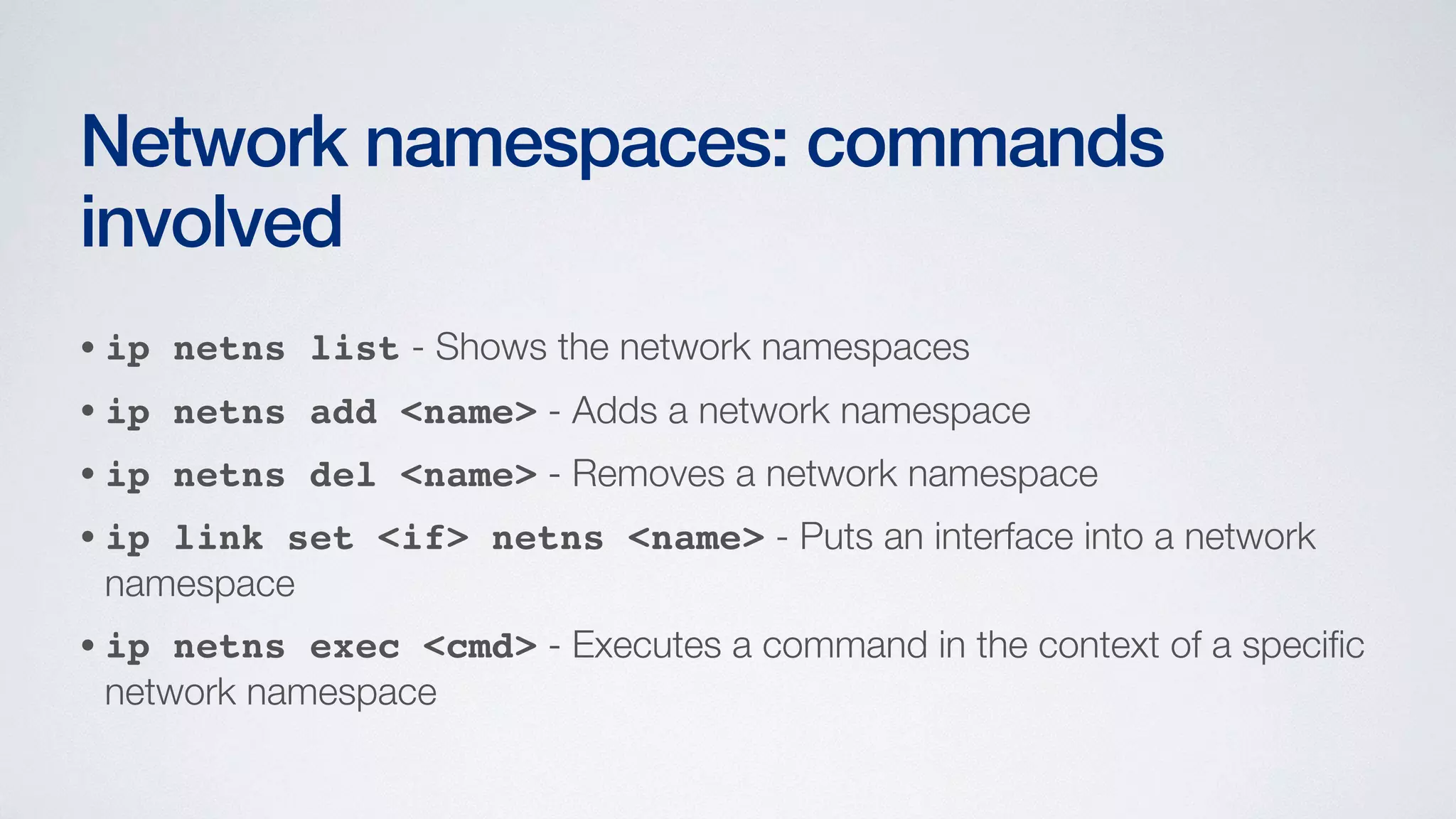 Network namespaces: commands involved

• ip netns list - Shows the network namespaces

• ip netns add <name> - Adds a network namespace

• ip netns del <name> - Removes a network namespace

• ip link set <if> netns <name> - Puts an interface into a network namespace

• ip netns exec <cmd> - Executes a command in the context of a specific network namespace